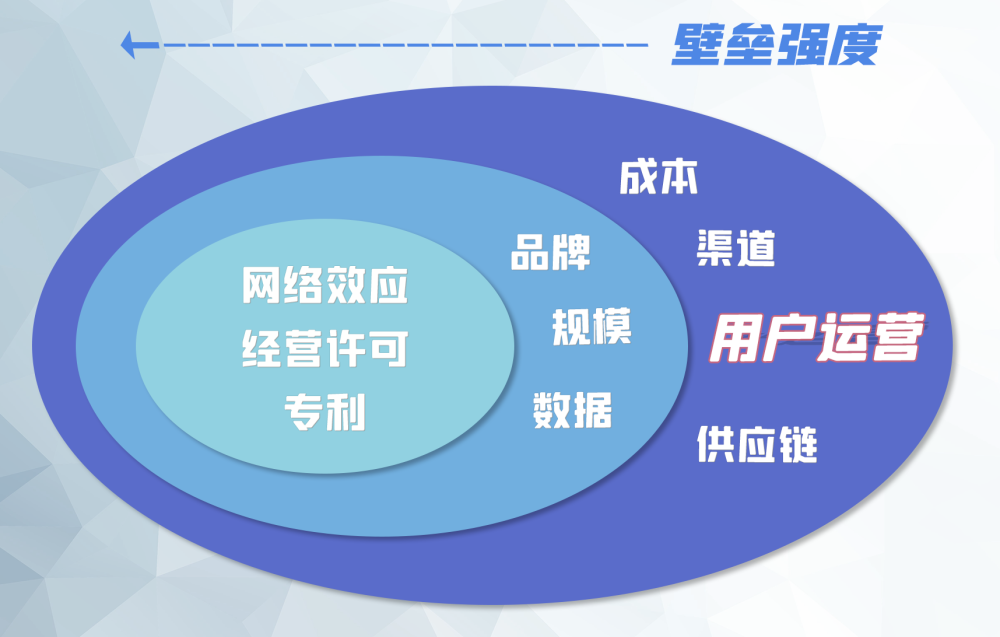 壁垒强度

网络效应
经营许可
专利

品牌
规模
数据

成本
渠道
用户运营
供应链